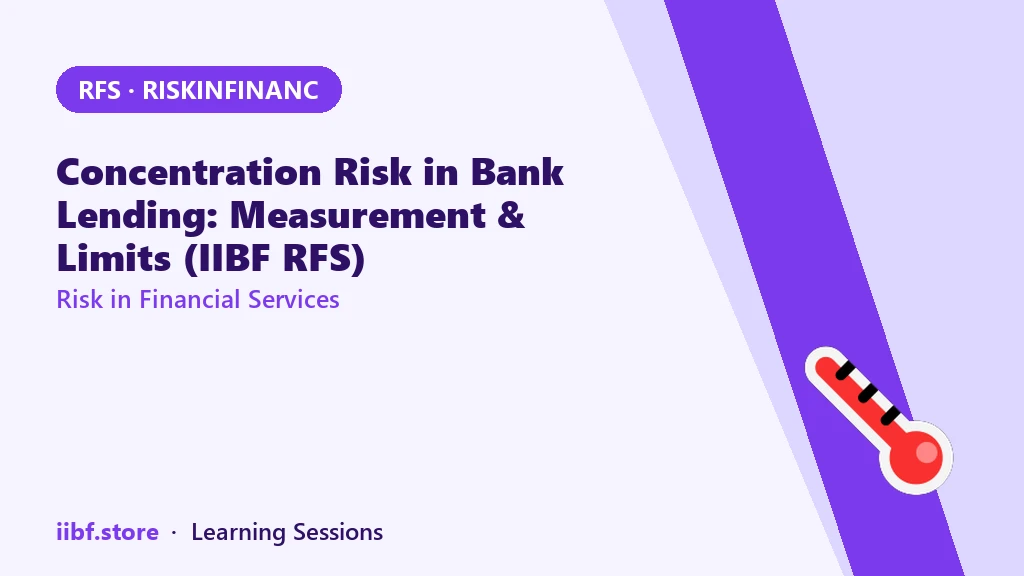 RFS · RISKINFINANC

Concentration Risk in Bank Lending: Measurement & Limits (IIBF RFS)

Risk in Financial Services

iibf.store · Learning Sessions